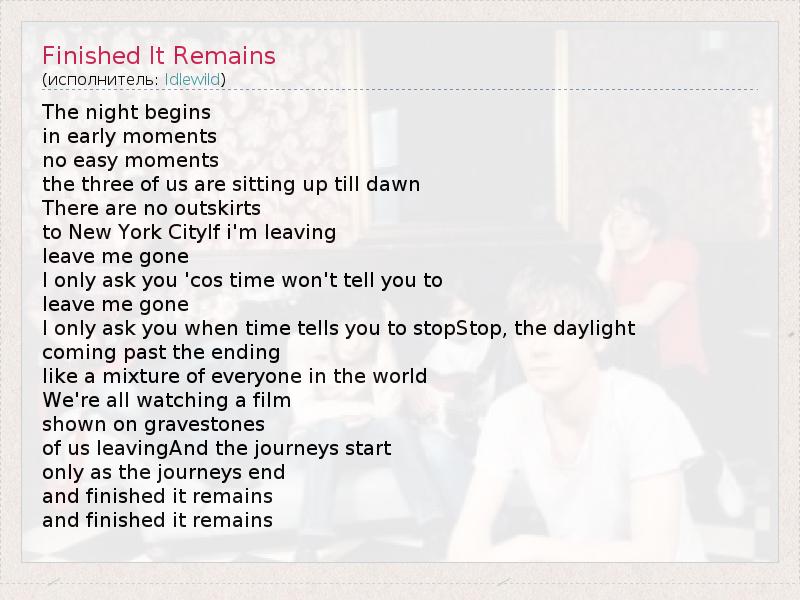 Finished It Remains
(исполнитель: Idlewild)

The night begins
in early moments
no easy moments
the three of us are sitting up till dawn
There are no outskirts
to New York CityIf i'm leaving
leave me gone
I only ask you 'cos time won't tell you to
leave me gone
I only ask you when time tells you to stopStop, the daylight
coming past the ending
like a mixture of everyone in the world
We're all watching a film
shown on gravestones
of us leavingAnd the journeys start
only as the journeys end
and finished it remains
and finished it remains